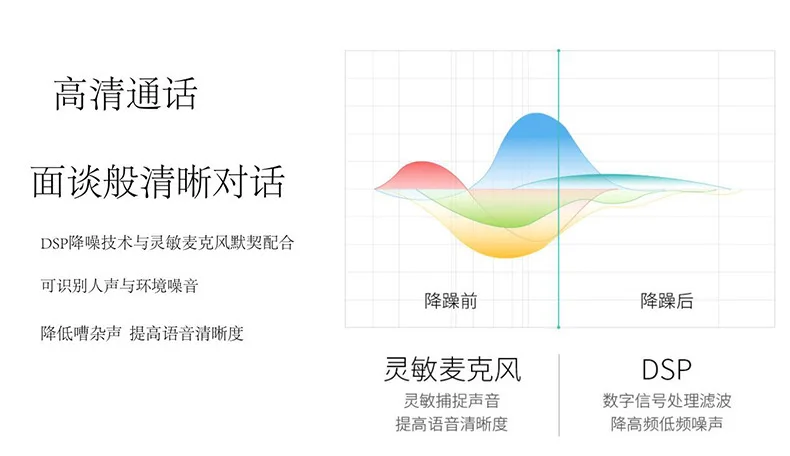 高清通话

面谈般清晰对话

DSP降噪技术与灵敏麦克风默契配合

可识别人声与环境噪音

降低嘈杂声 提高语音清晰度

降躁前

降躁后

灵敏麦克风

灵敏捕捉声音

提高语音清晰度

DSP

数字信号处理滤波

降高频低频噪声